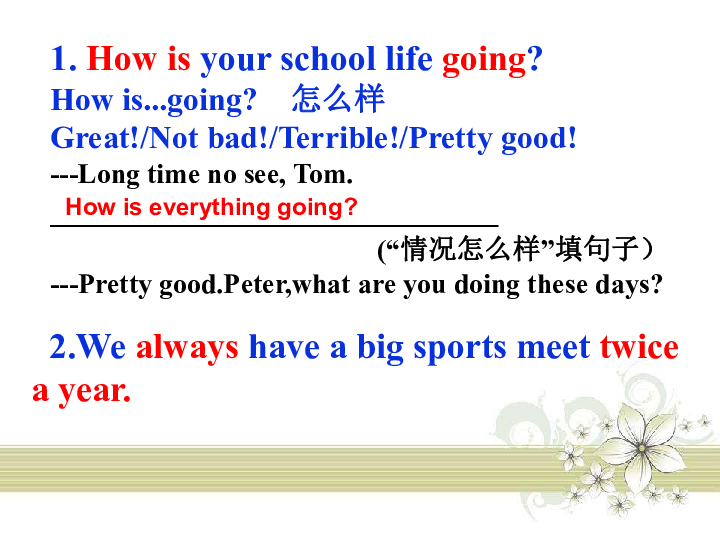 1. How is your school life going?
How is...going? 怎么样
Great!/Not bad!/Terrible!/Pretty good!
---Long time no see, Tom.
How is everything going?
(“情况怎么样”填句子）
---Pretty good.Peter,what are you doing these days?

2.We always have a big sports meet twice a year.